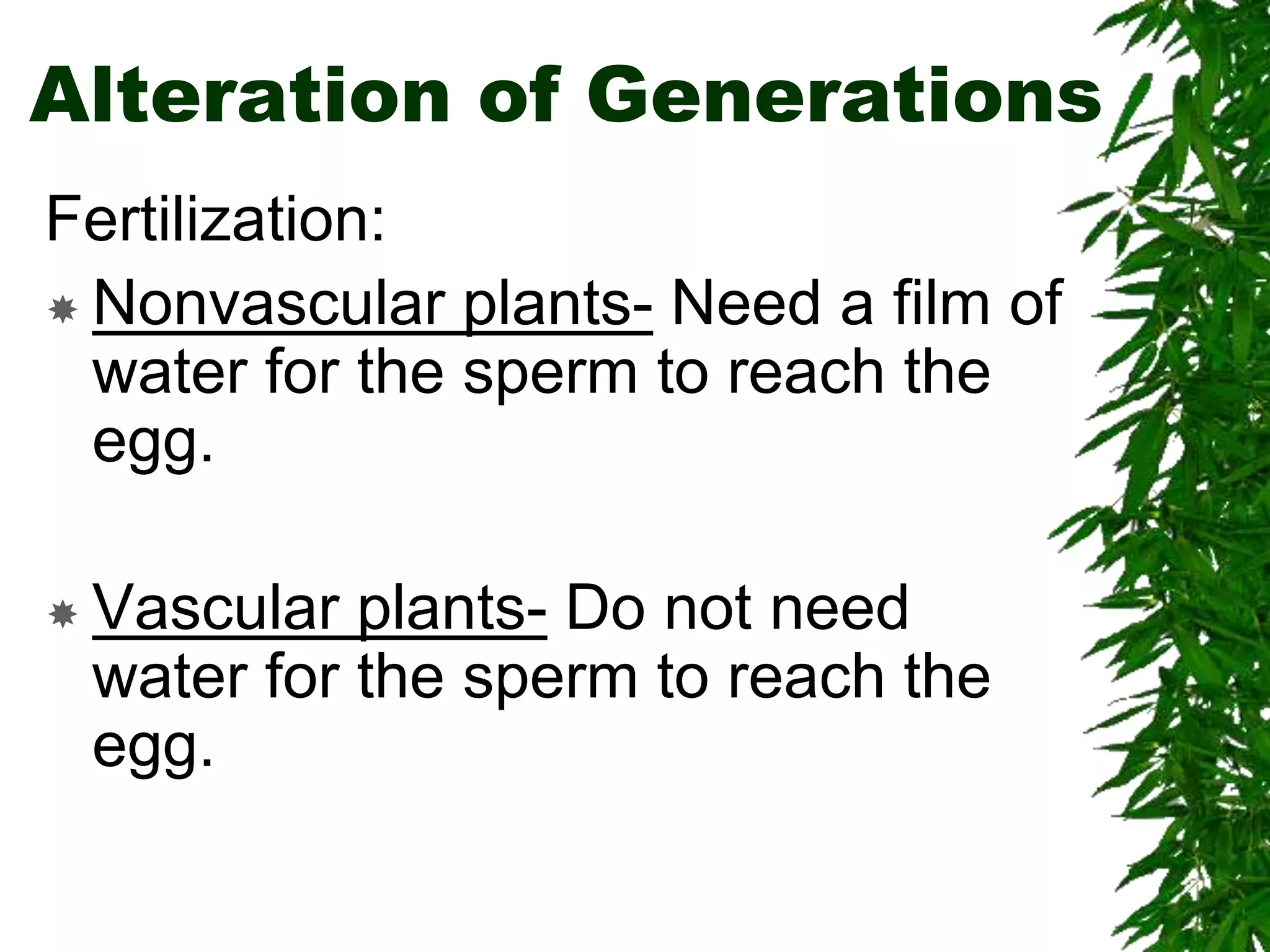 Alteration of Generations

Fertilization:

Nonvascular plants- Need a film of water for the sperm to reach the egg.

Vascular plants- Do not need water for the sperm to reach the egg.